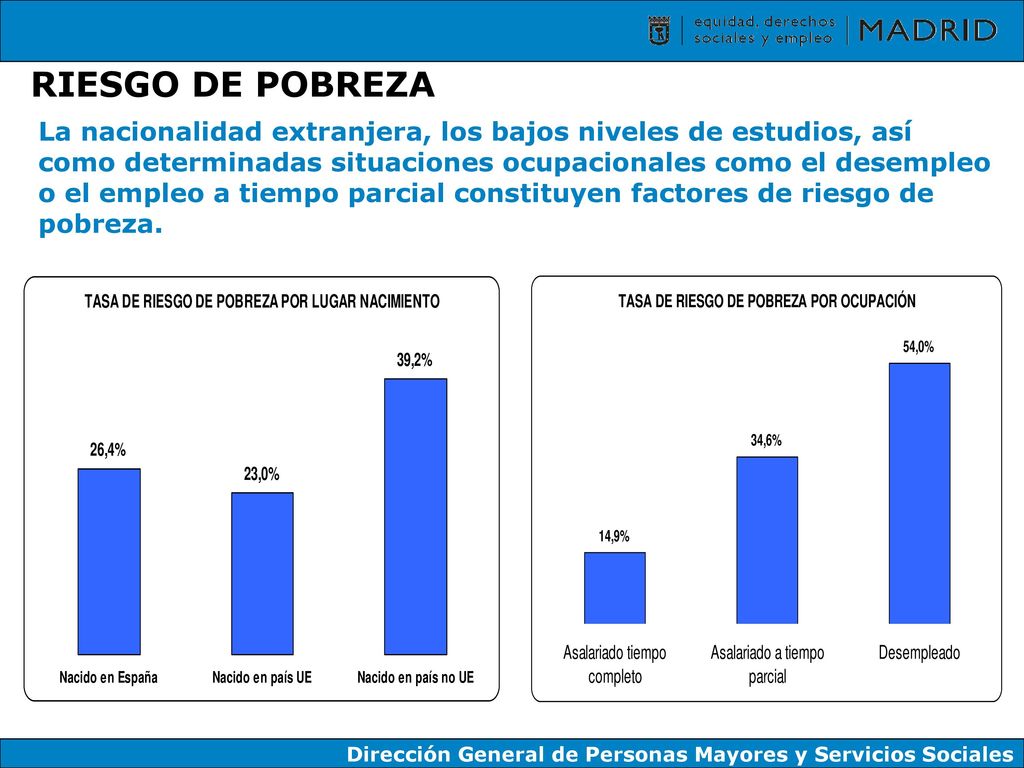 equidad, derechos sociales y empleo | MADRID

RIESGO DE POBREZA

La nacionalidad extranjera, los bajos niveles de estudios, así como determinadas situaciones ocupacionales como el desempleo o el empleo a tiempo parcial constituyen factores de riesgo de pobreza.

TASA DE RIESGO DE POBREZA POR LUGAR NACIMIENTO

26,4%
23,0%
39,2%

Nacido en España
Nacido en país UE
Nacido en país no UE

TASA DE RIESGO DE POBREZA POR OCUPACIÓN

14,9%
34,6%
54,0%

Asalariado tiempo completo
Asalariado a tiempo parcial
Desempleado

Dirección General de Personas Mayores y Servicios Sociales